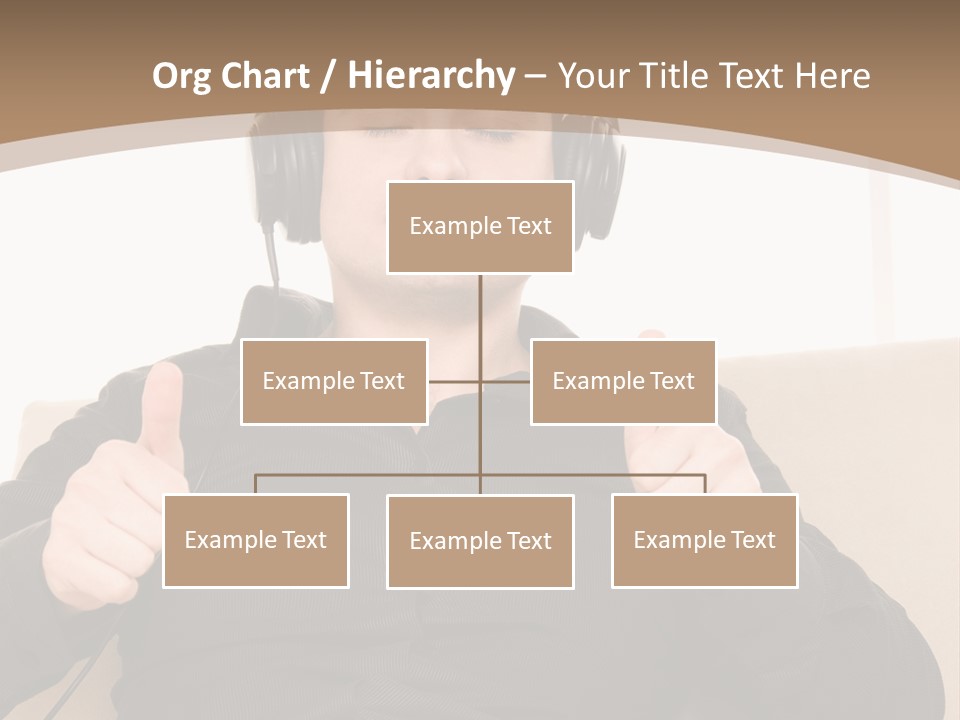 Org Chart / Hierarchy – Your Title Text Here

Example Text

Example Text

Example Text

Example Text

Example Text

Example Text